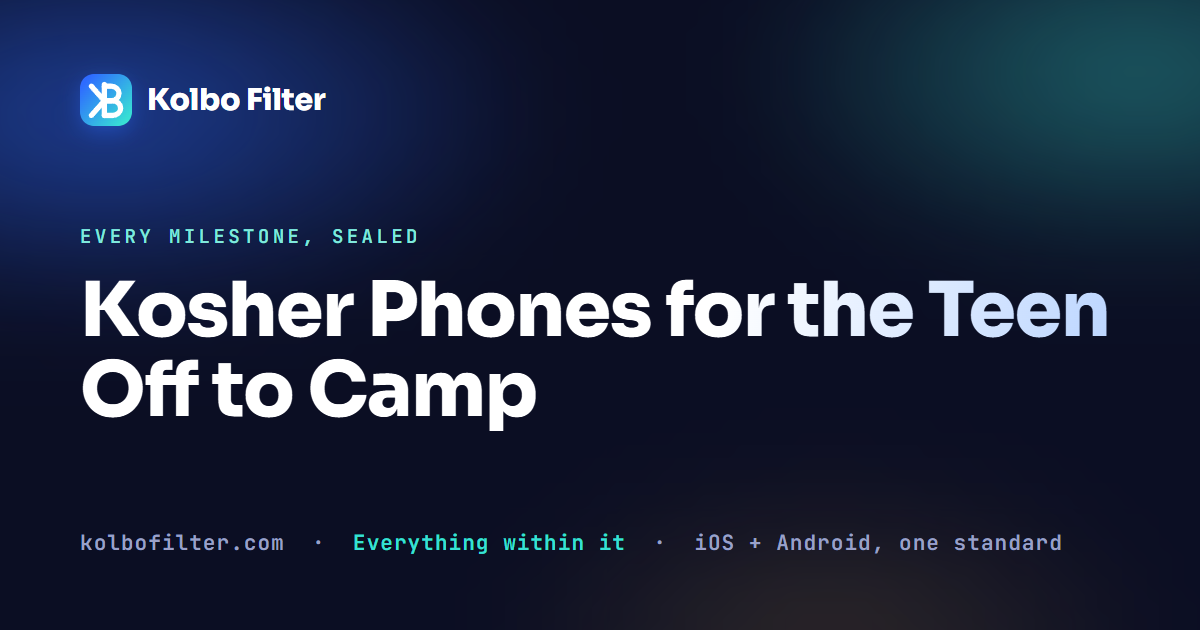 Kolbo Filter

EVERY MILESTONE, SEALED

Kosher Phones for the Teen Off to Camp

kolbofilter.com · Everything within it · iOS + Android, one standard